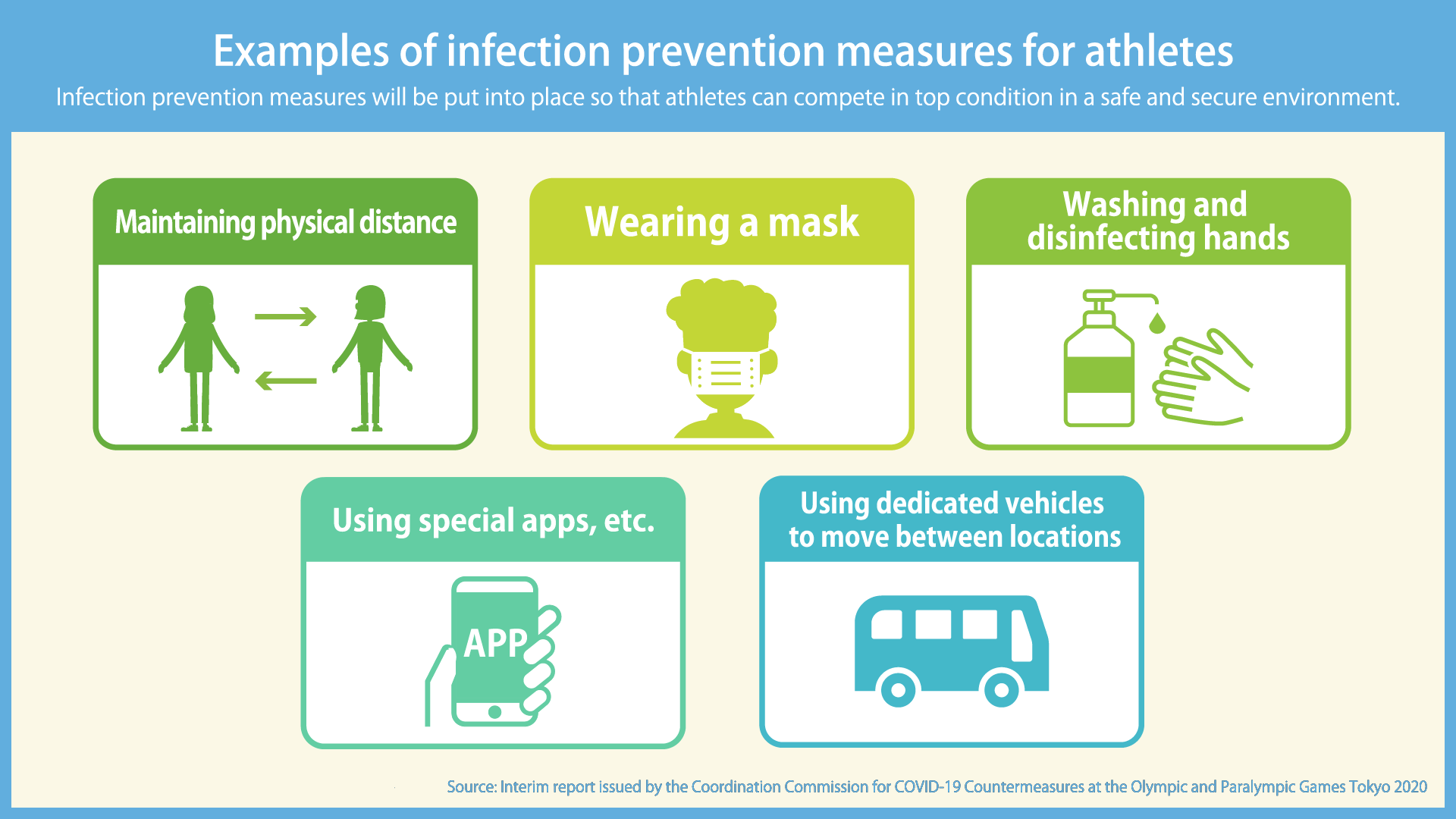 Examples of infection prevention measures for athletes

Infection prevention measures will be put into place so that athletes can compete in top condition in a safe and secure environment.

Maintaining physical distance

Wearing a mask

Washing and disinfecting hands

Using special apps, etc.

APP

Using dedicated vehicles to move between locations

Source: Interim report issued by the Coordination Commission for COVID-19 Countermeasures at the Olympic and Paralympic Games Tokyo 2020